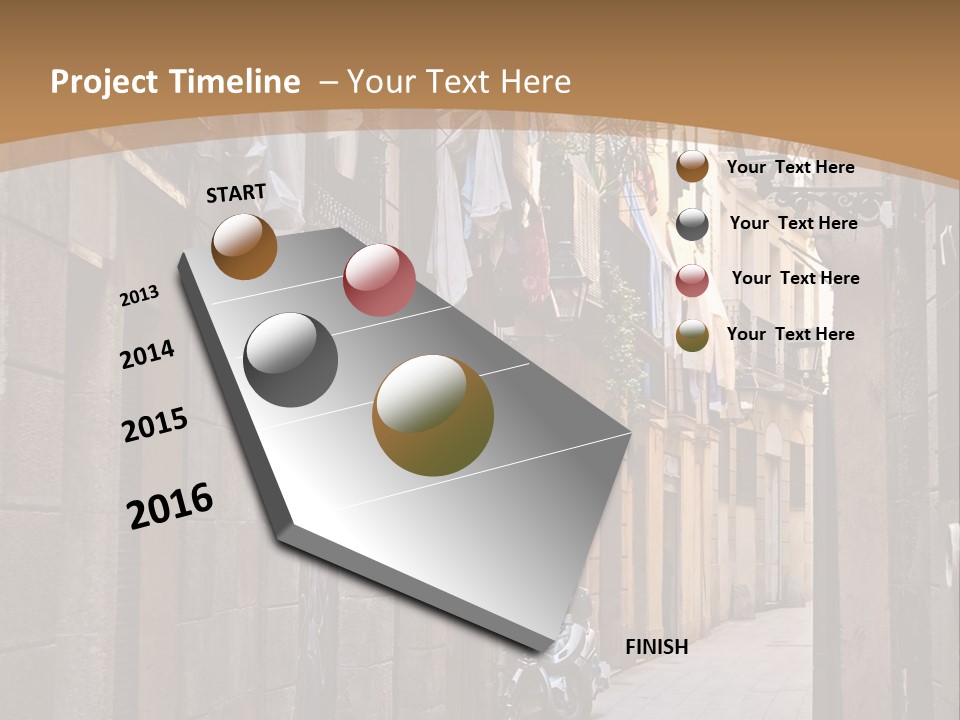 Project Timeline – Your Text Here

START

2013

2014

2015

2016

FINISH

Your Text Here

Your Text Here

Your Text Here

Your Text Here